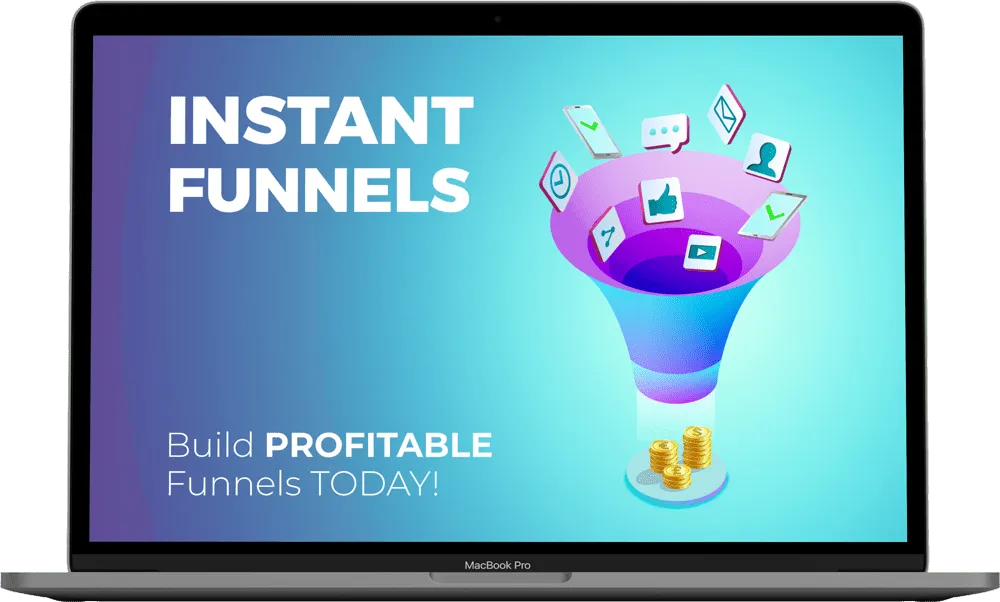 INSTANT FUNNELS

Build PROFITABLE Funnels TODAY!

MacBook Pro